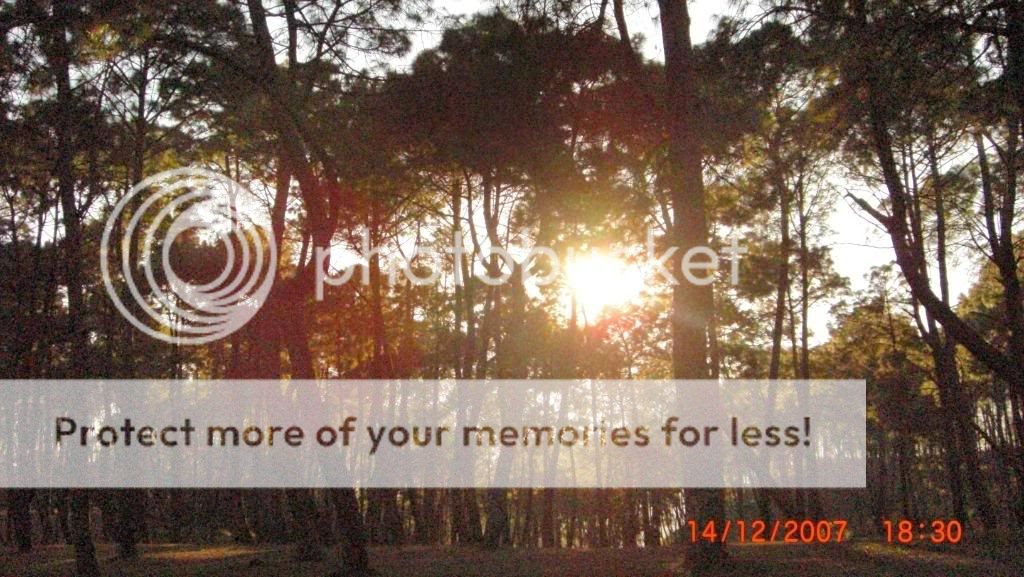 photobucket

Protect more of your memories for less!

14/12/2007 18:30